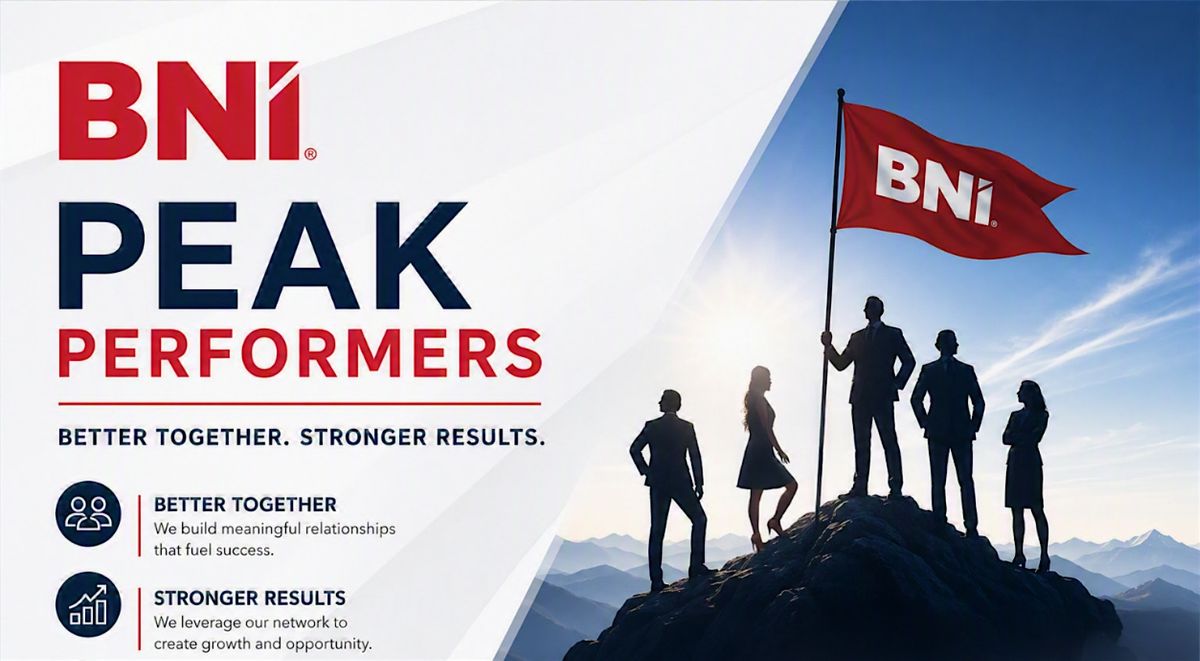 BNI®

PEAK
PERFORMERS

BETTER TOGETHER. STRONGER RESULTS.

BETTER TOGETHER
We build meaningful relationships that fuel success.

STRONGER RESULTS
We leverage our network to create growth and opportunity.

BNI®